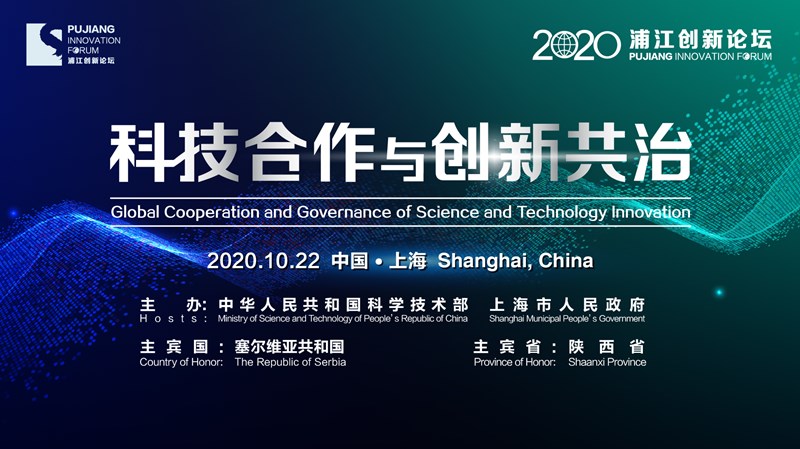 PUJIANG INNOVATION FORUM 浦江创新论坛

2020 浦江创新论坛 PUJIANG INNOVATION FORUM

科技合作与创新共治

Global Cooperation and Governance of Science and Technology Innovation

2020.10.22 中国 • 上海 Shanghai, China

主 办: 中华人民共和国科学技术部 上海市人民政府
Hosts: Ministry of Science and Technology of People's Republic of China Shanghai Municipal People's Government

主宾国: 塞尔维亚共和国
Country of Honor: The Republic of Serbia

主宾省: 陕西省
Province of Honor: Shaanxi Province